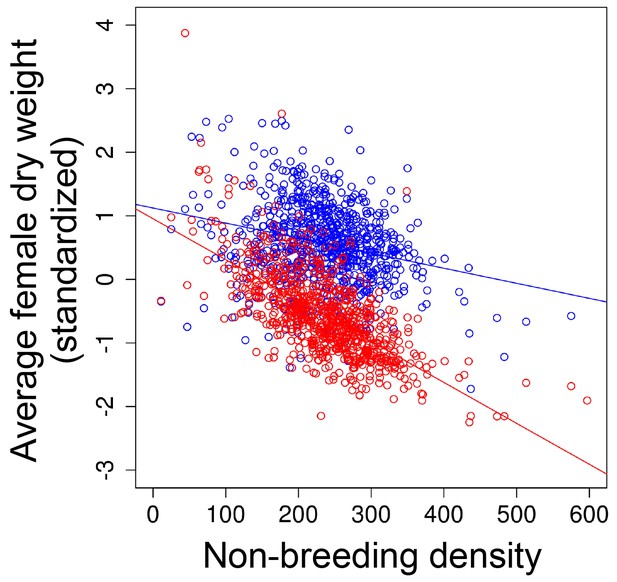 Average female dry weight (standardized)

4
3
2
1
0
-1
-2
-3

0 100 200 300 400 500 600

Non-breeding density